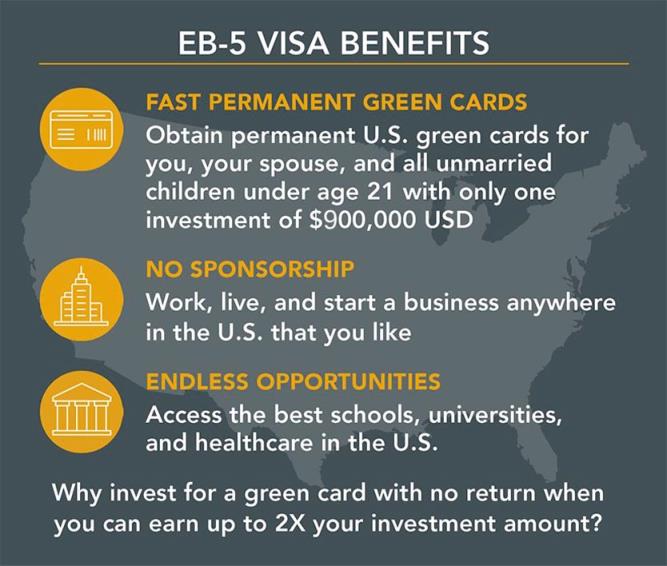 EB-5 VISA BENEFITS

FAST PERMANENT GREEN CARDS
Obtain permanent U.S. green cards for you, your spouse, and all unmarried children under age 21 with only one investment of $900,000 USD

NO SPONSORSHIP
Work, live, and start a business anywhere in the U.S. that you like

ENDLESS OPPORTUNITIES
Access the best schools, universities, and healthcare in the U.S.

Why invest for a green card with no return when you can earn up to 2X your investment amount?